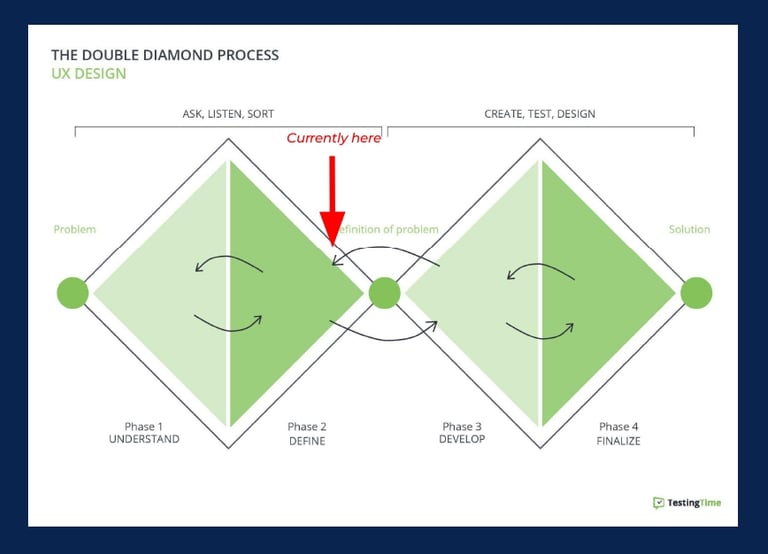 THE DOUBLE DIAMOND PROCESS
UX DESIGN

ASK, LISTEN, SORT

CREATE, TEST, DESIGN

Currently here

Problem

efinition of problem

Solution

Phase 1
UNDERSTAND

Phase 2
DEFINE

Phase 3
DEVELOP

Phase 4
FINALIZE

TestingTime